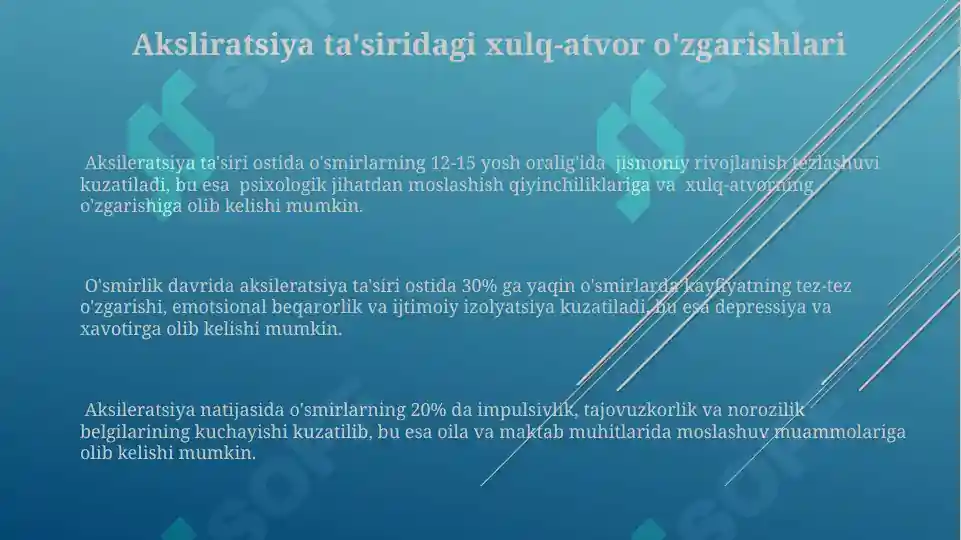 Aksliratsiya ta'siridagi xulq-atvor o'zgarishlari

Aksileratsiya ta'siri ostida o'smirlarning 12-15 yosh oralig'ida jismoniy rivojlanish tezlashuvi kuzatiladi, bu esa psixologik jihatdan moslashish qiyinchiliklariga va xulq-atvorning o'zgarishiga olib kelishi mumkin.

O'smirlik davrida aksileratsiya ta'siri ostida 30% ga yaqin o'smirlarda kayfiyatning tez-tez o'zgarishi, emotsional beqarorlik va ijtimoiy izolyatsiya kuzatiladi, bu esa depressiya va xavotirga olib kelishi mumkin.

Aksileratsiya natijasida o'smirlarning 20% da impulsivlik, tajovuzkorlik va norozilik belgilarining kuchayishi kuzatilib, bu esa oila va maktab muhitlarida moslashuv muammolariga olib kelishi mumkin.